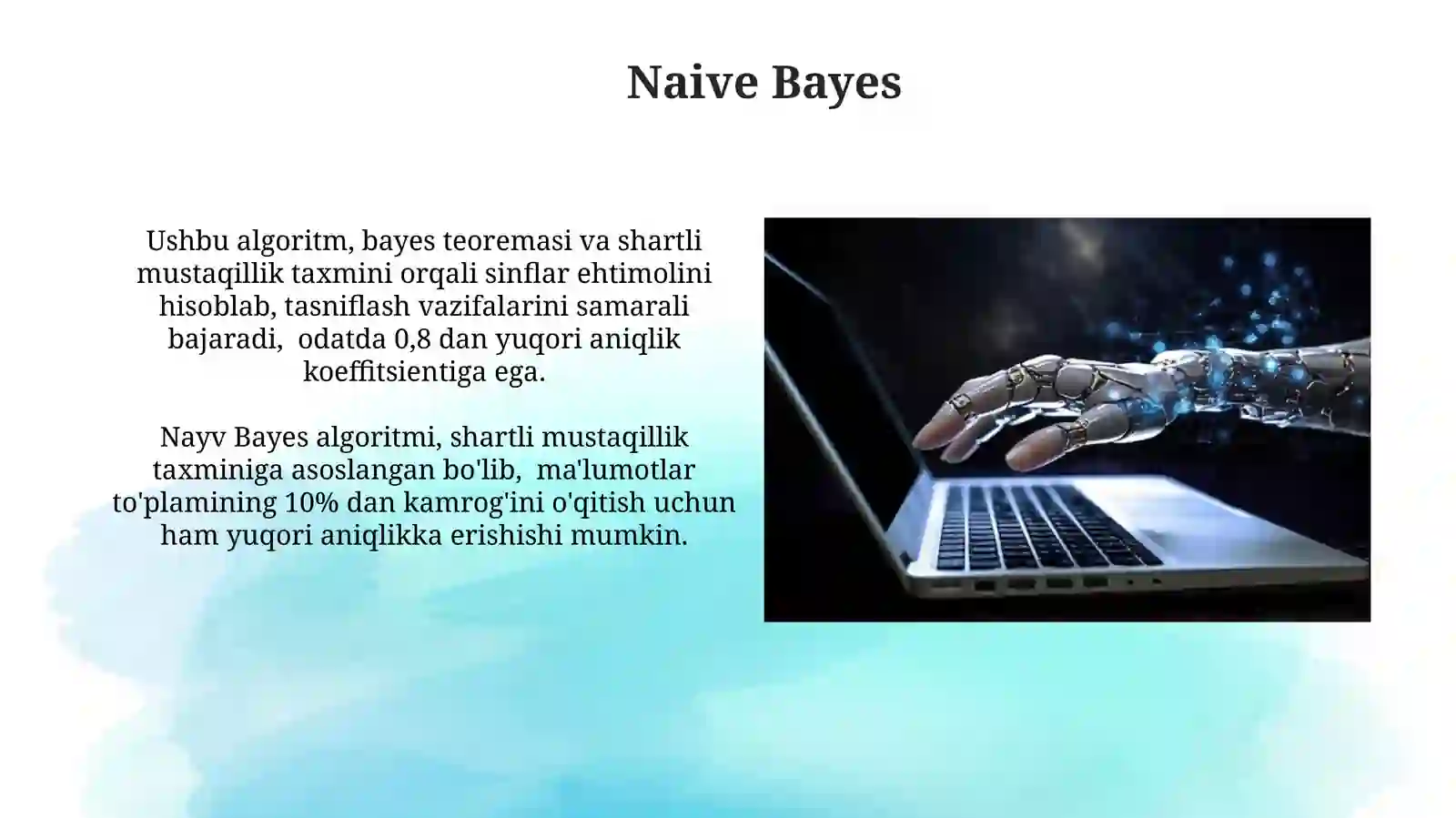 Naive Bayes

Ushbu algoritm, bayes teoremasi va shartli mustaqillik taxmini orqali sinflar ehtimolini hisoblab, tasniflash vazifalarini samarali bajaradi,  odatda 0,8 dan yuqori aniqlik koeffitsientiga ega.

Nayv Bayes algoritmi, shartli mustaqillik taxminiga asoslangan bo'lib,  ma'lumotlar to'plamining 10% dan kamrog'ini o'qitish uchun ham yuqori aniqlikka erishishi mumkin.